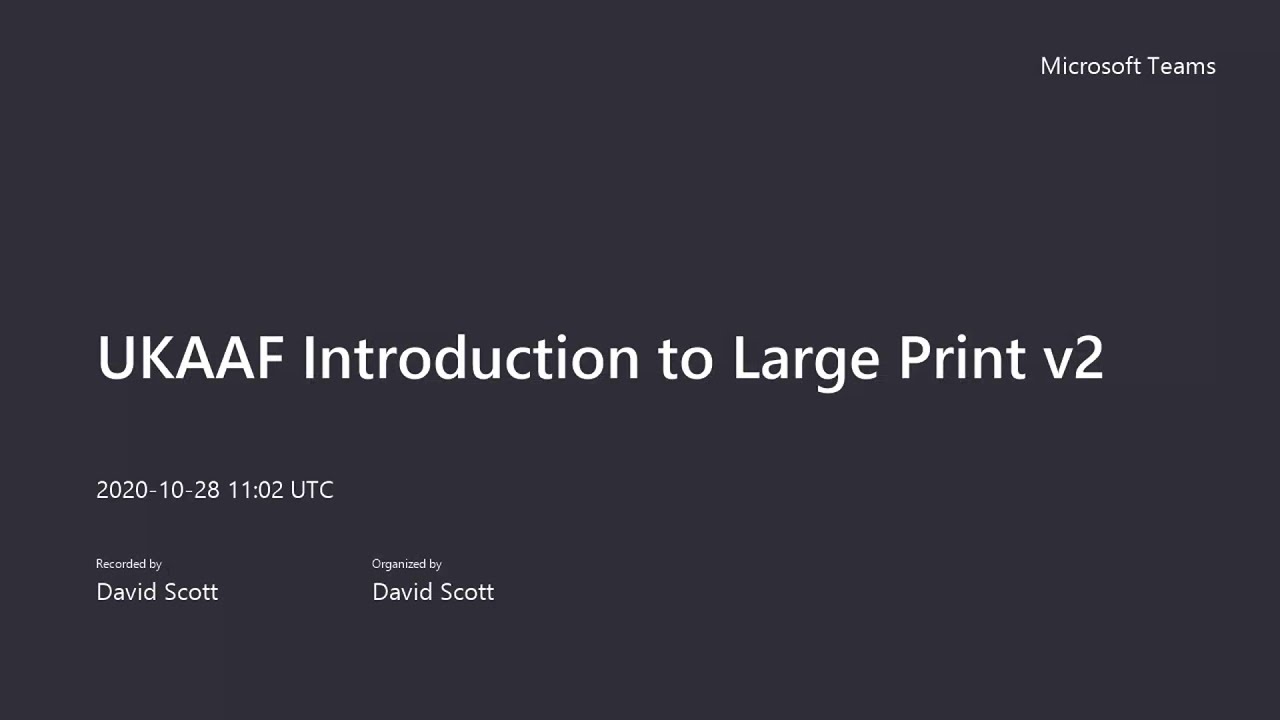 Microsoft Teams

UKAAF Introduction to Large Print v2

2020-10-28 11:02 UTC

Recorded by
David Scott

Organized by
David Scott